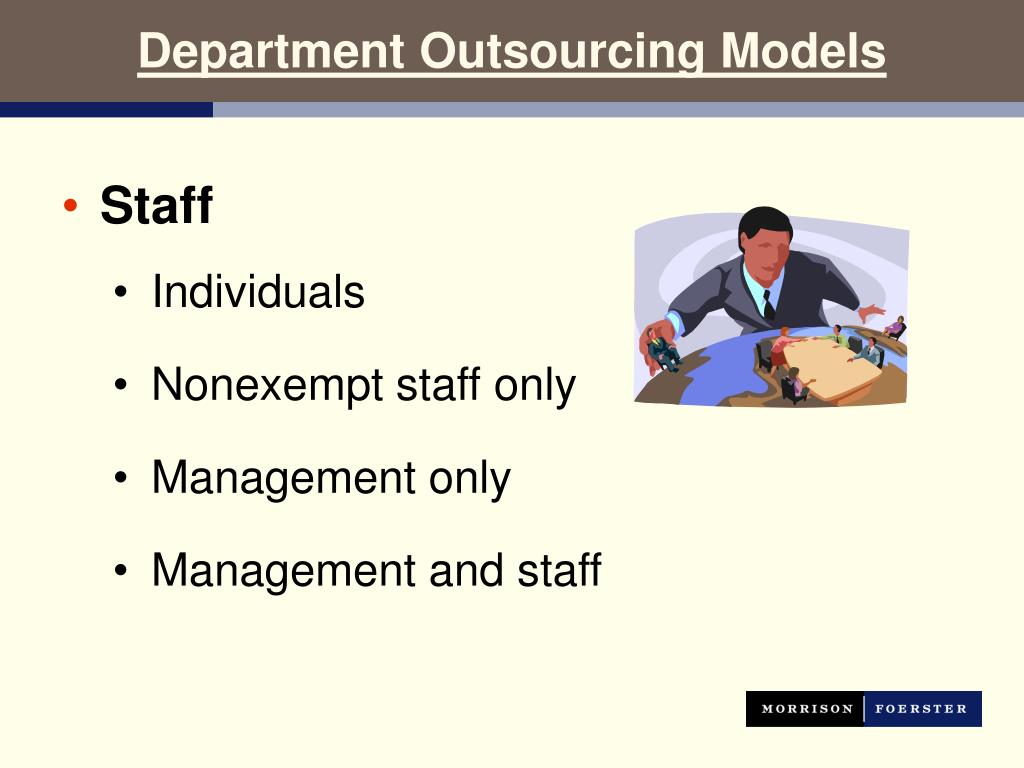 Department Outsourcing Models

• Staff
  • Individuals
  • Nonexempt staff only
  • Management only
  • Management and staff

MORRISON | FOERSTER